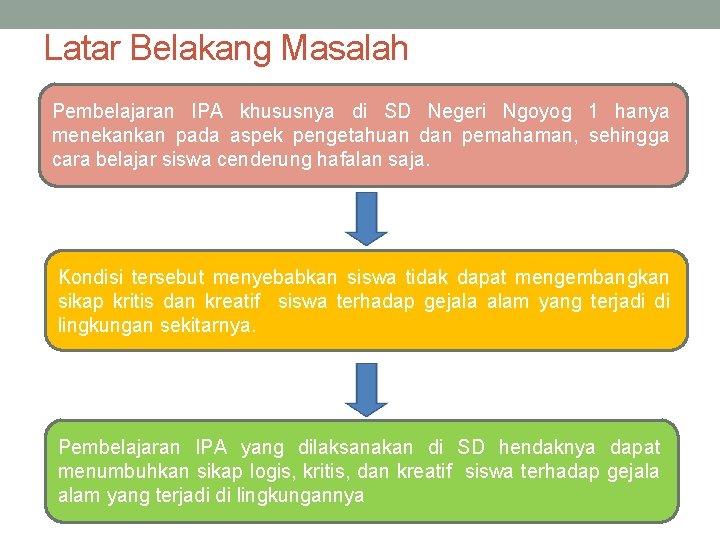 Latar Belakang Masalah

Pembelajaran IPA khususnya di SD Negeri Ngoyog 1 hanya menekankan pada aspek pengetahuan dan pemahaman, sehingga cara belajar siswa cenderung hafalan saja.

Kondisi tersebut menyebabkan siswa tidak dapat mengembangkan sikap kritis dan kreatif siswa terhadap gejala alam yang terjadi di lingkungan sekitarnya.

Pembelajaran IPA yang dilaksanakan di SD hendaknya dapat menumbuhkan sikap logis, kritis, dan kreatif siswa terhadap gejala alam yang terjadi di lingkungannya